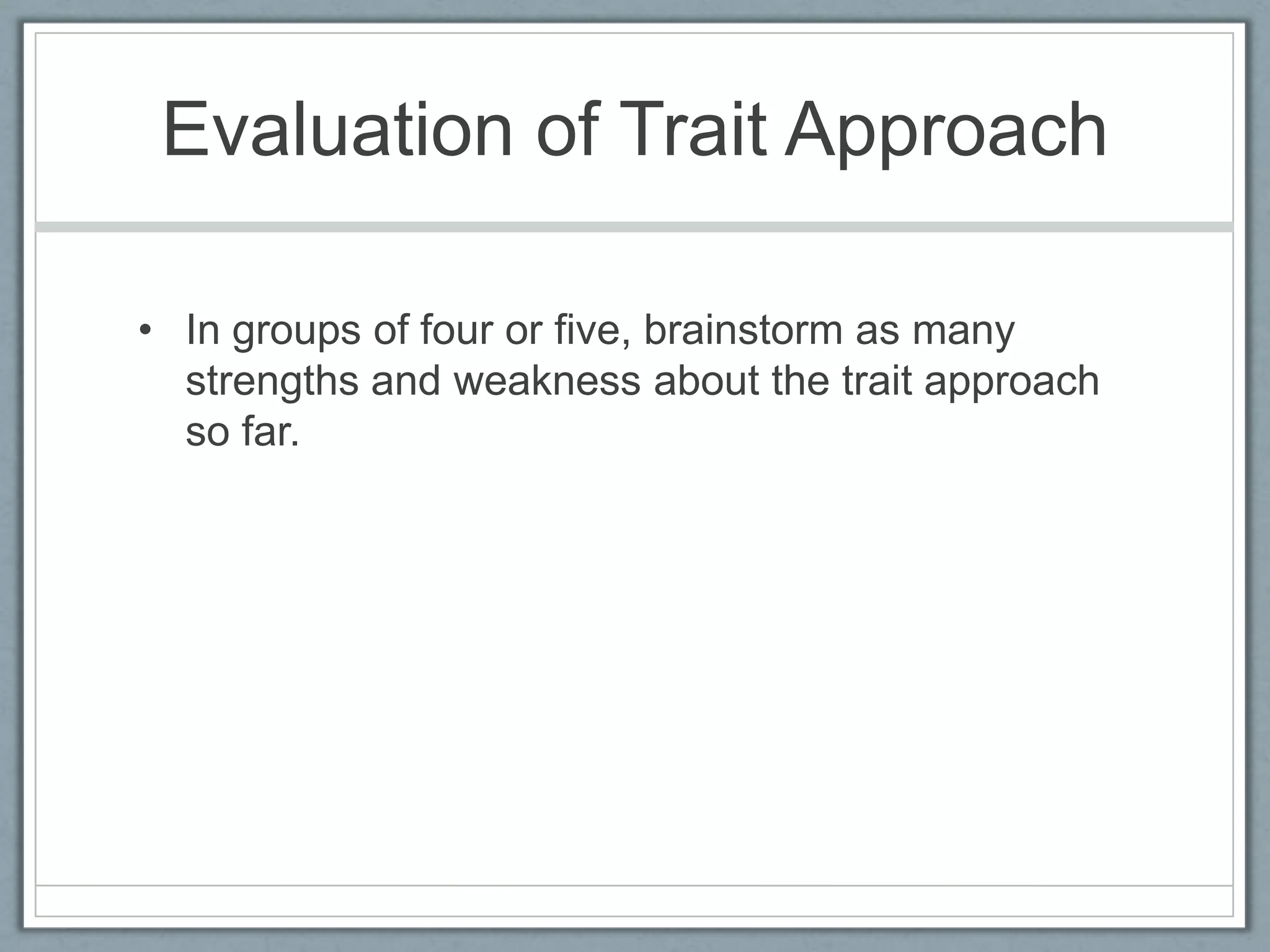 Evaluation of Trait Approach

• In groups of four or five, brainstorm as many strengths and weakness about the trait approach so far.